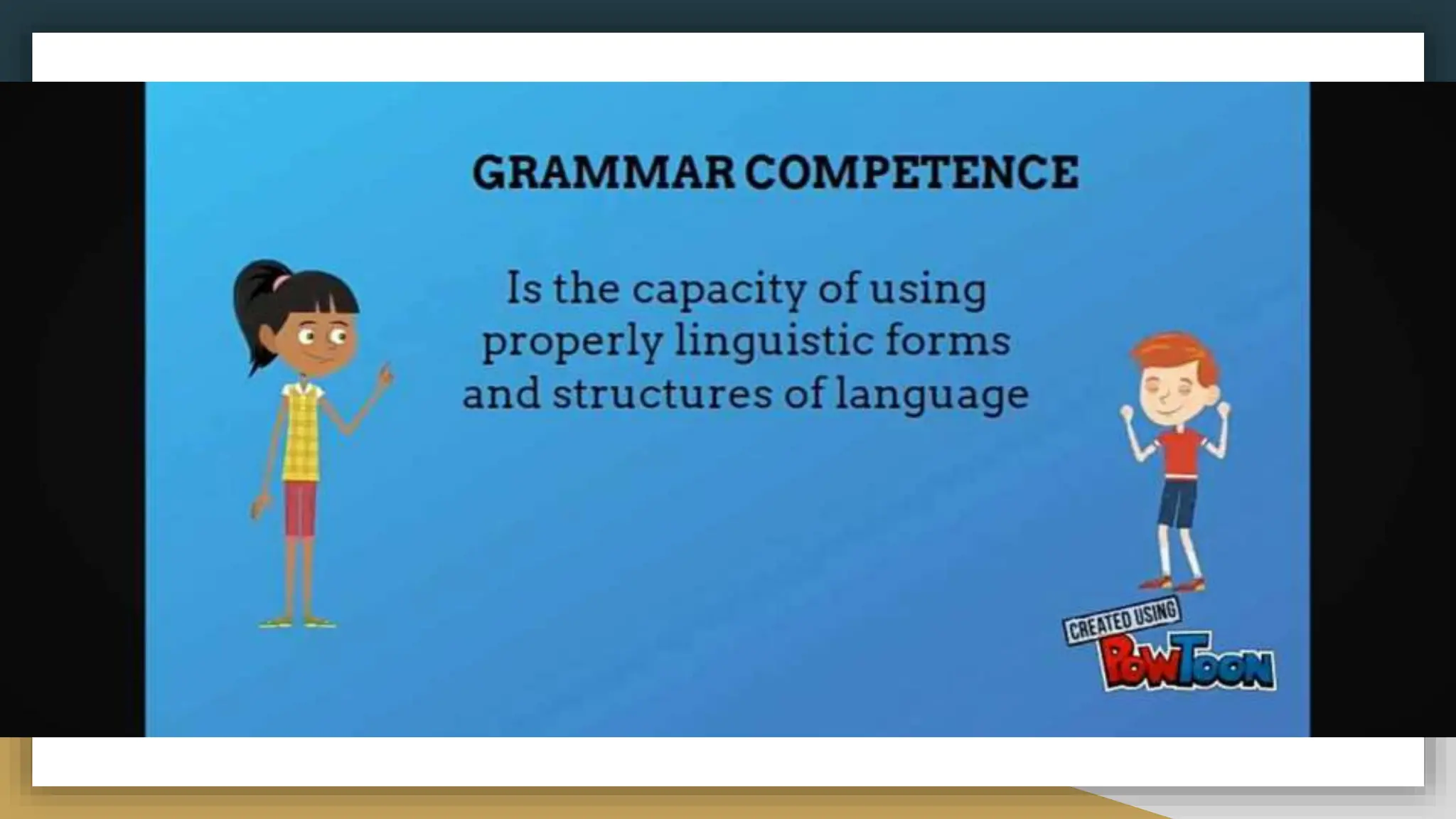 GRAMMAR COMPETENCE

Is the capacity of using properly linguistic forms and structures of language

CREATED USING
PowToon